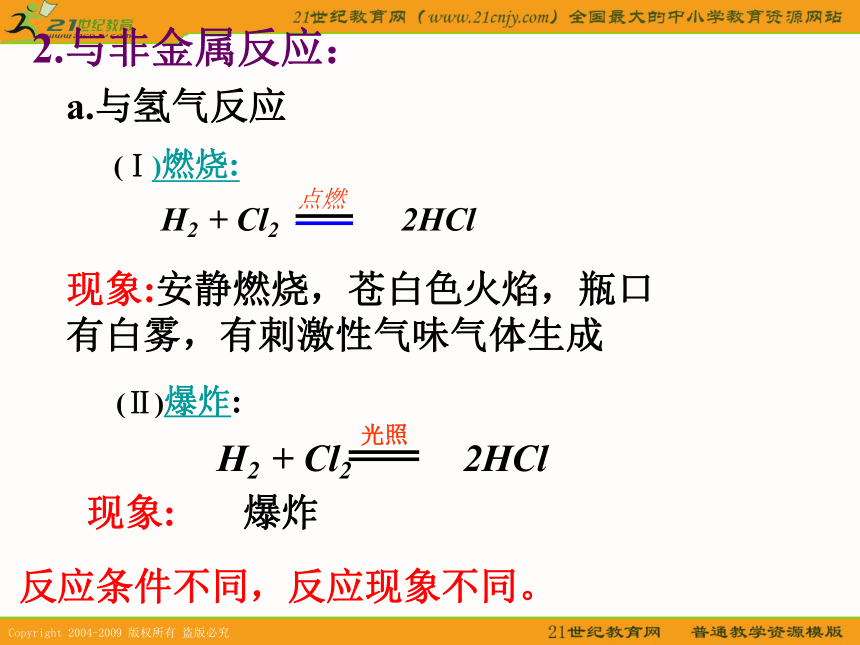 21世纪教育

21世纪教育网（www.21cnjy.com）全国最大的中小学教育资源网站

2.与非金属反应：

a.与氢气反应

(Ⅰ)燃烧:

$H_2 + Cl_2 \xlongequal{点燃} 2HCl$

现象:安静燃烧，苍白色火焰，瓶口有白雾，有刺激性气味气体生成

(Ⅱ)爆炸:

$H_2 + Cl_2 \xlongequal{光照} 2HCl$

现象: 爆炸

反应条件不同，反应现象不同。

Copyright 2004-2009 版权所有 盗版必究

21世纪教育网 普通教学资源模版